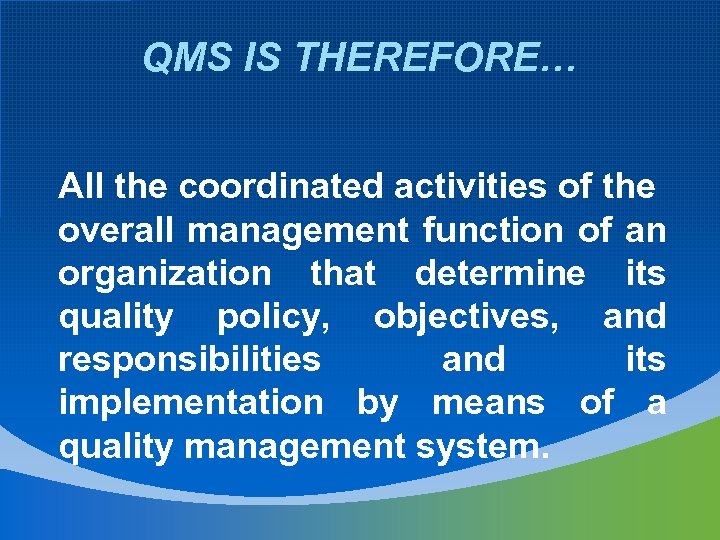 QMS IS THEREFORE…

All the coordinated activities of the overall management function of an organization that determine its quality policy, objectives, and responsibilities and its implementation by means of a quality management system.